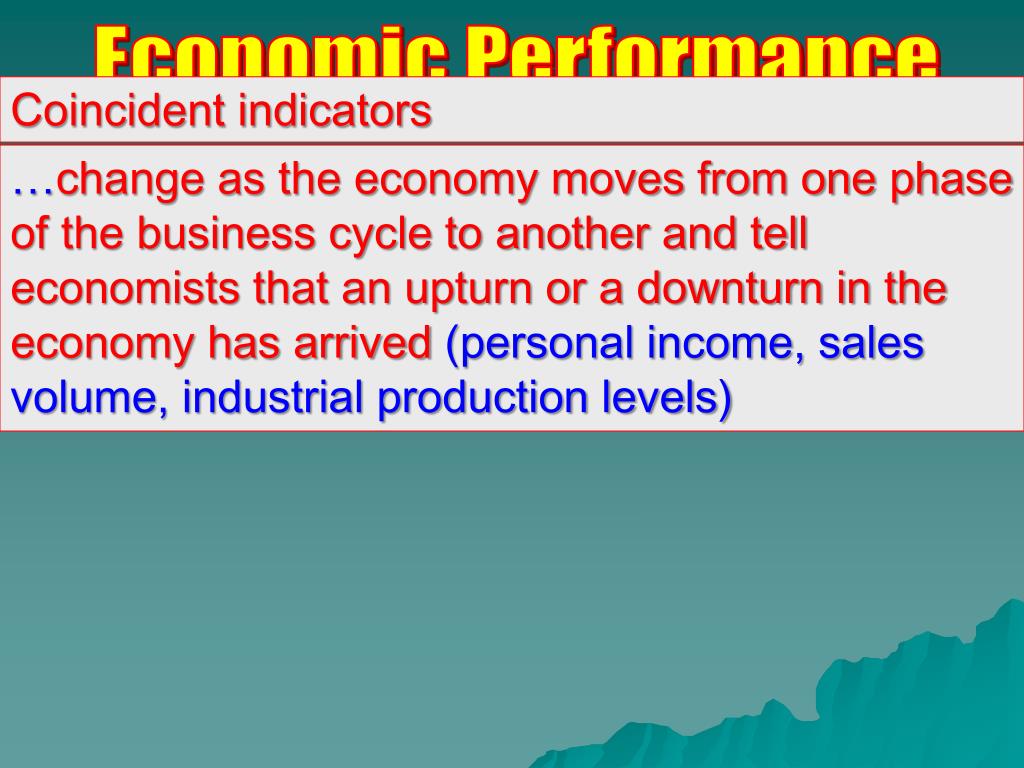 Economic Performance

Coincident indicators

…change as the economy moves from one phase of the business cycle to another and tell economists that an upturn or a downturn in the economy has arrived (personal income, sales volume, industrial production levels)